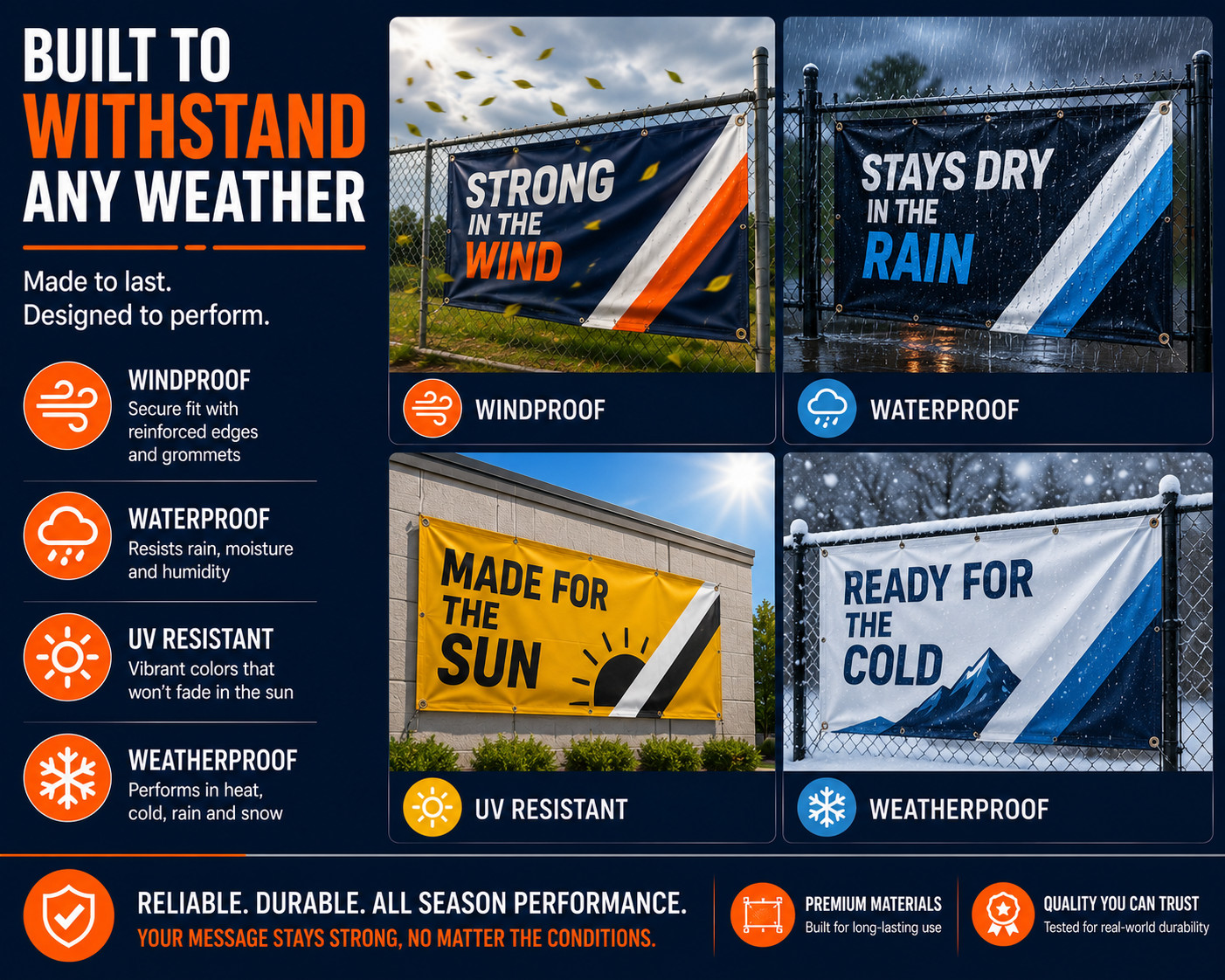 BUILT TO WITHSTAND ANY WEATHER

Made to last.
Designed to perform.

WINDPROOF
Secure fit with reinforced edges and grommets

WATERPROOF
Resists rain, moisture and humidity

UV RESISTANT
Vibrant colors that won't fade in the sun

WEATHERPROOF
Performs in heat, cold, rain and snow

STRONG IN THE WIND

WINDPROOF

STAYS DRY IN THE RAIN

WATERPROOF

MADE FOR THE SUN

UV RESISTANT

READY FOR THE COLD

WEATHERPROOF

RELIABLE. DURABLE. ALL SEASON PERFORMANCE.
YOUR MESSAGE STAYS STRONG, NO MATTER THE CONDITIONS.

PREMIUM MATERIALS
Built for long-lasting use

QUALITY YOU CAN TRUST
Tested for real-world durability